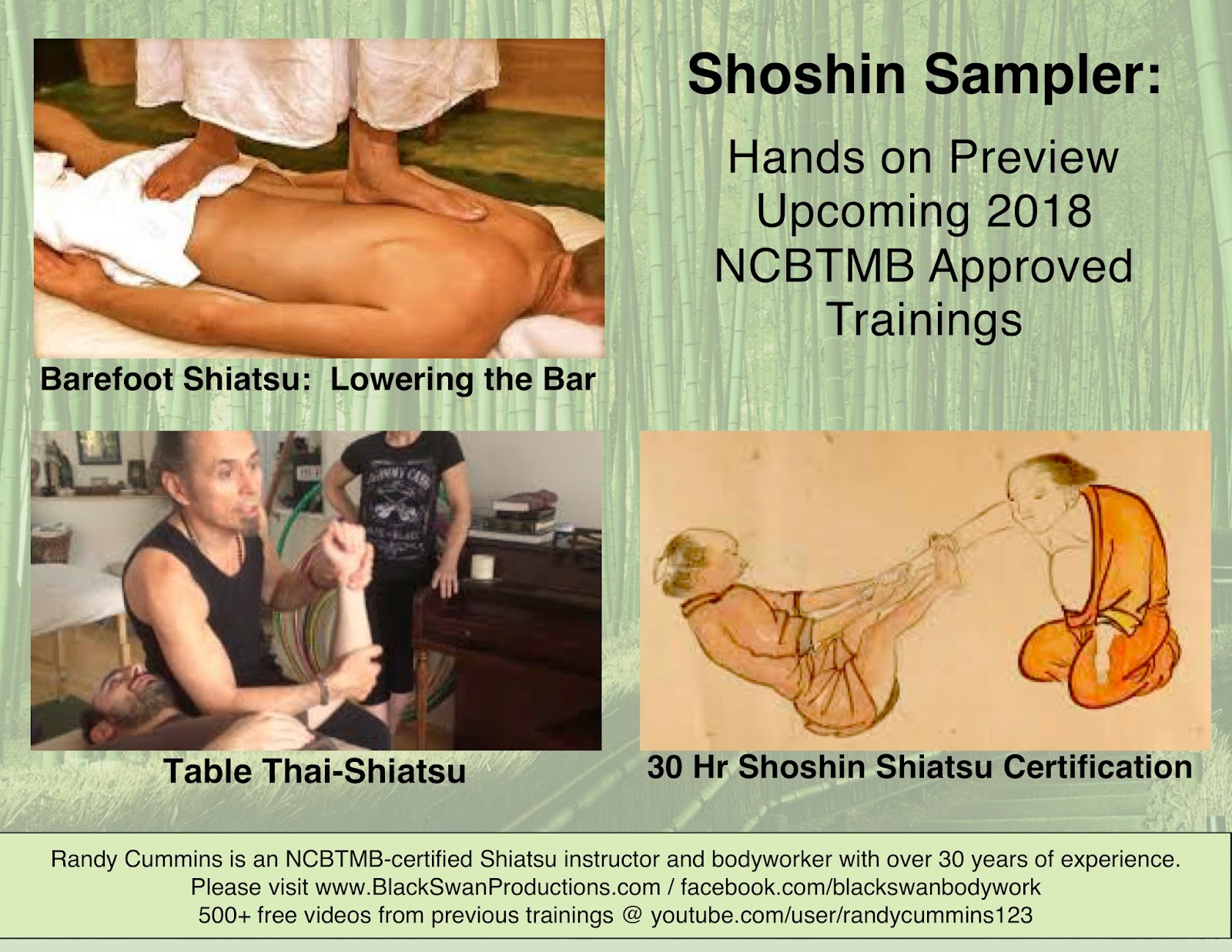 Shoshin Sampler:

Hands on Preview Upcoming 2018 NCBTMB Approved Trainings

Barefoot Shiatsu: Lowering the Bar

Table Thai-Shiatsu

30 Hr Shoshin Shiatsu Certification

Randy Cummins is an NCBTMB-certified Shiatsu instructor and bodyworker with over 30 years of experience.
Please visit www.BlackSwanProductions.com / facebook.com/blackswanbodywork
500+ free videos from previous trainings @ youtube.com/user/randycummins123